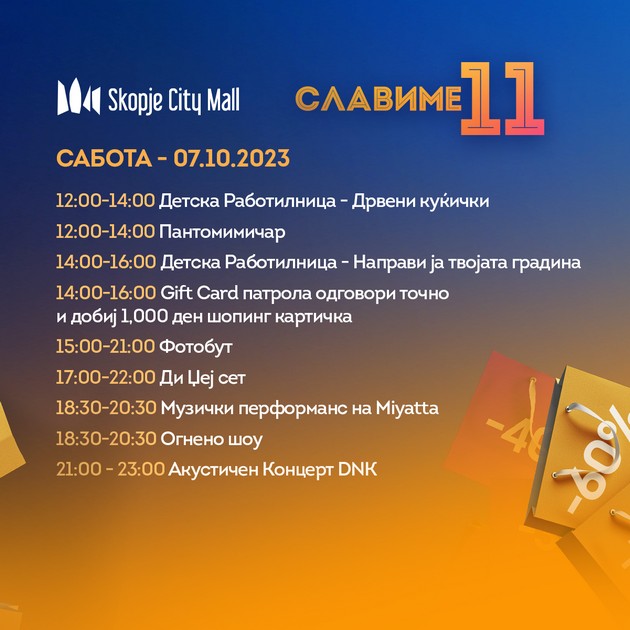 Skopje City Mall

СЛАВИМЕ 11

САБОТА - 07.10.2023

12:00-14:00 Детска Работилница - Дрвени куќички

12:00-14:00 Пантомимичар

14:00-16:00 Детска Работилница - Направи ја твојата градина

14:00-16:00 Gift Card патрола одговори точно и добиј 1,000 ден шопинг картичка

15:00-21:00 Фотобут

17:00-22:00 Ди Џеј сет

18:30-20:30 Музички перформанс на Miyatta

18:30-20:30 Огнено шоу

21:00 - 23:00 Акустичен Концерт DNK

-40

-60%